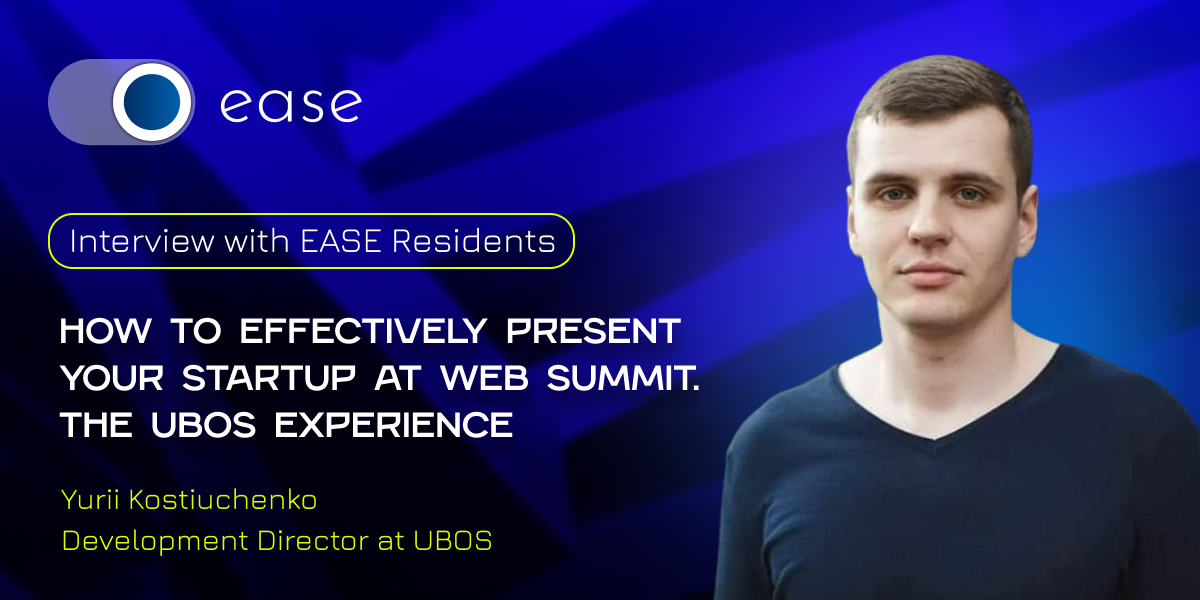 ease

Interview with EASE Residents

HOW TO EFFECTIVELY PRESENT YOUR STARTUP AT WEB SUMMIT. THE UBOS EXPERIENCE

Yurii Kostiuchenko
Development Director at UBOS